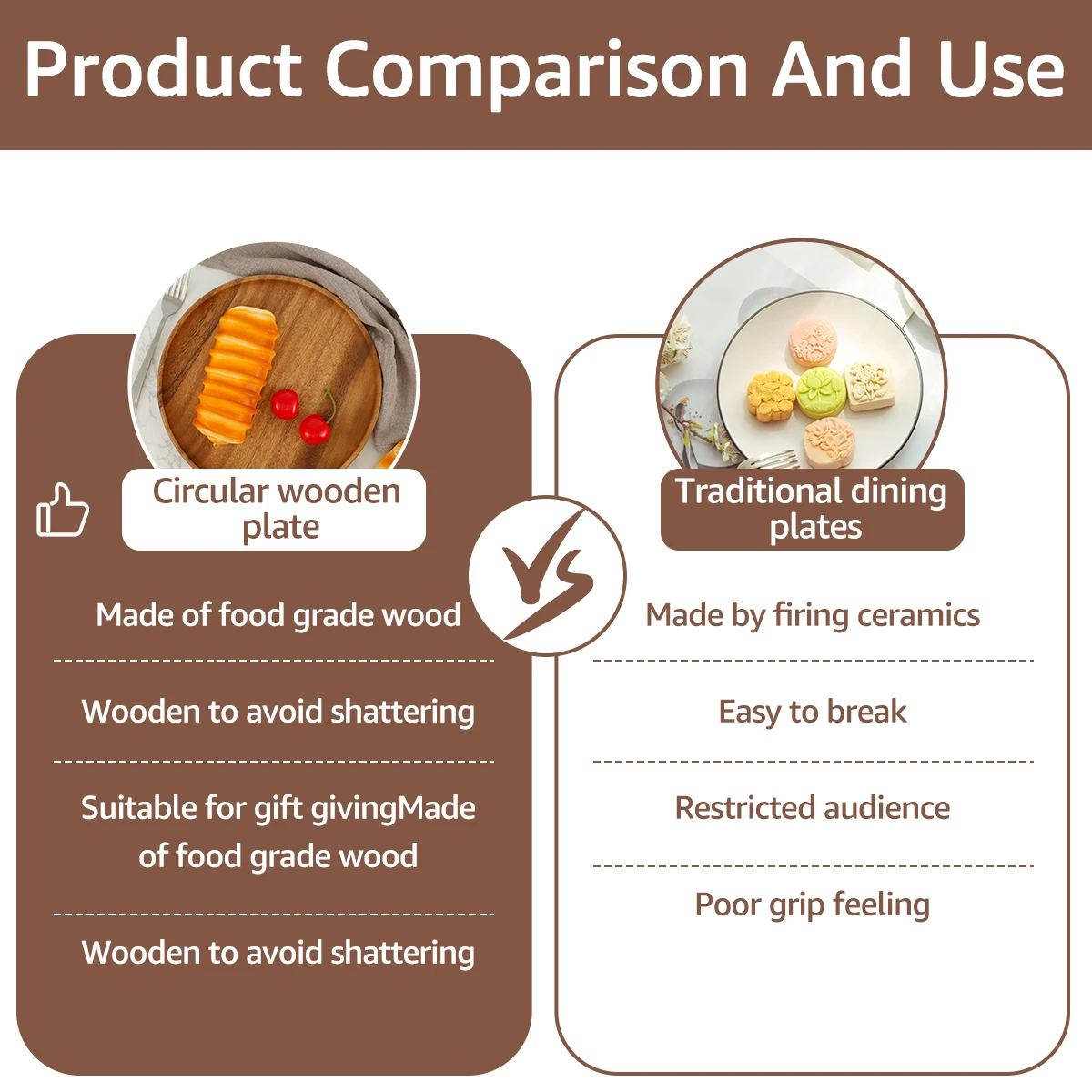 Product Comparison And Use

Circular wooden plate

Made of food grade wood

Wooden to avoid shattering

Suitable for gift givingMade of food grade wood

Wooden to avoid shattering

VS

Traditional dining plates

Made by firing ceramics

Easy to break

Restricted audience

Poor grip feeling